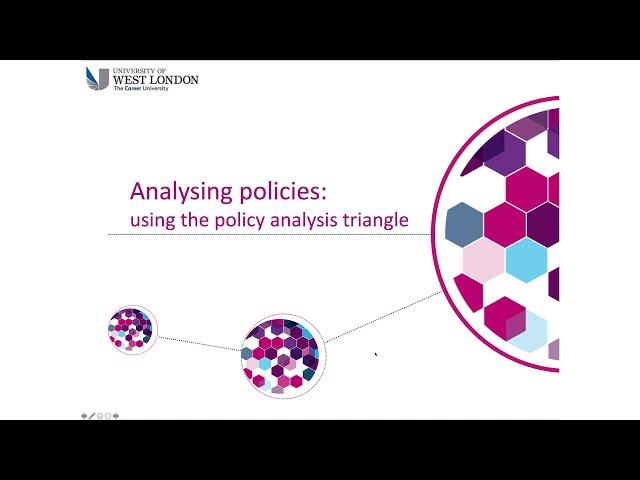 UNIVERSITY OF
WEST LONDON
The Career University

Analysing policies:
using the policy analysis triangle